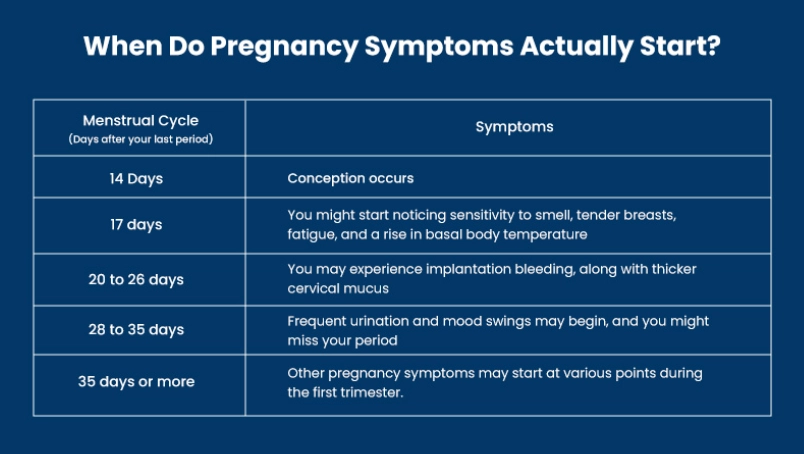 When Do Pregnancy Symptoms Actually Start?

| Menstrual Cycle (Days after your last period) | Symptoms |
|---|---|
| 14 Days | Conception occurs |
| 17 days | You might start noticing sensitivity to smell, tender breasts, fatigue, and a rise in basal body temperature |
| 20 to 26 days | You may experience implantation bleeding, along with thicker cervical mucus |
| 28 to 35 days | Frequent urination and mood swings may begin, and you might miss your period |
| 35 days or more | Other pregnancy symptoms may start at various points during the first trimester. |